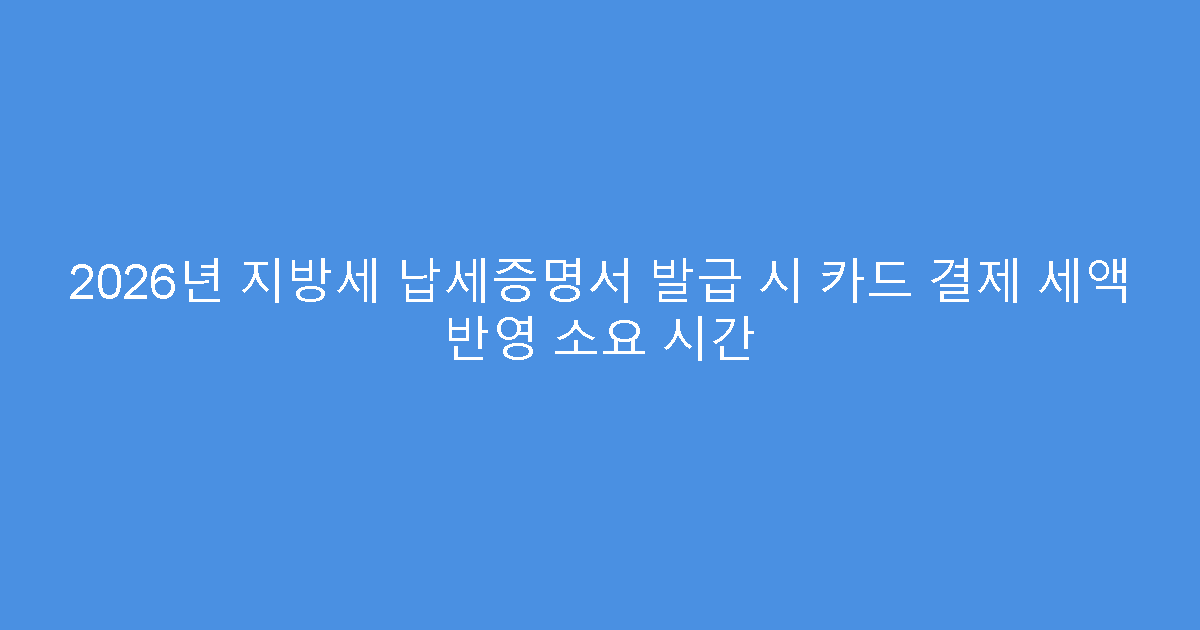 2026년 지방세 납세증명서 발급 시 카드 결제 세액 반영 소요 시간